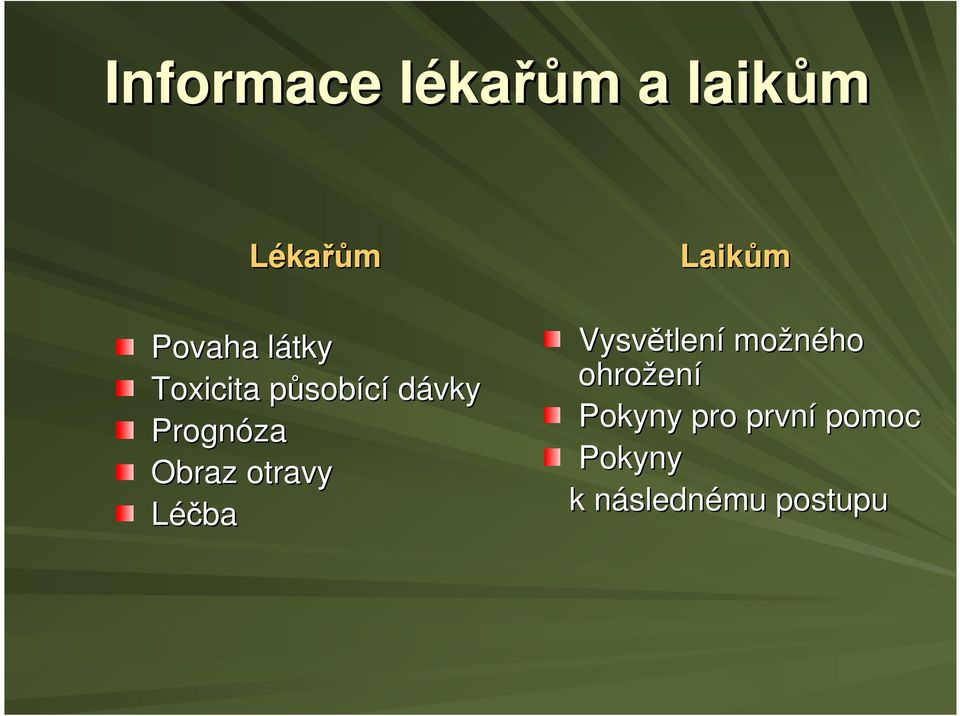 Informace lékařům a laikům

Lékařům

Povaha látky
Toxicita působící dávky
Prognóza
Obraz otravy
Léčba

Laikům

Vysvětlení možného ohrožení
Pokyny pro první pomoc
Pokyny
k následnému postupu